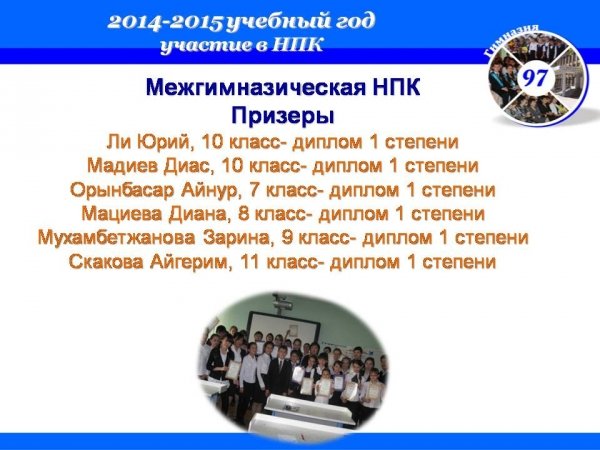 2014-2015 учебный год
участие в НПК

Гимназия
97

Межгимназическая НПК
Призеры
Ли Юрий, 10 класс- диплом 1 степени
Мадиев Диас, 10 класс- диплом 1 степени
Орынбасар Айнур, 7 класс- диплом 1 степени
Мациева Диана, 8 класс- диплом 1 степени
Мухамбетжанова Зарина, 9 класс- диплом 1 степени
Скакова Айгерим, 11 класс- диплом 1 степени